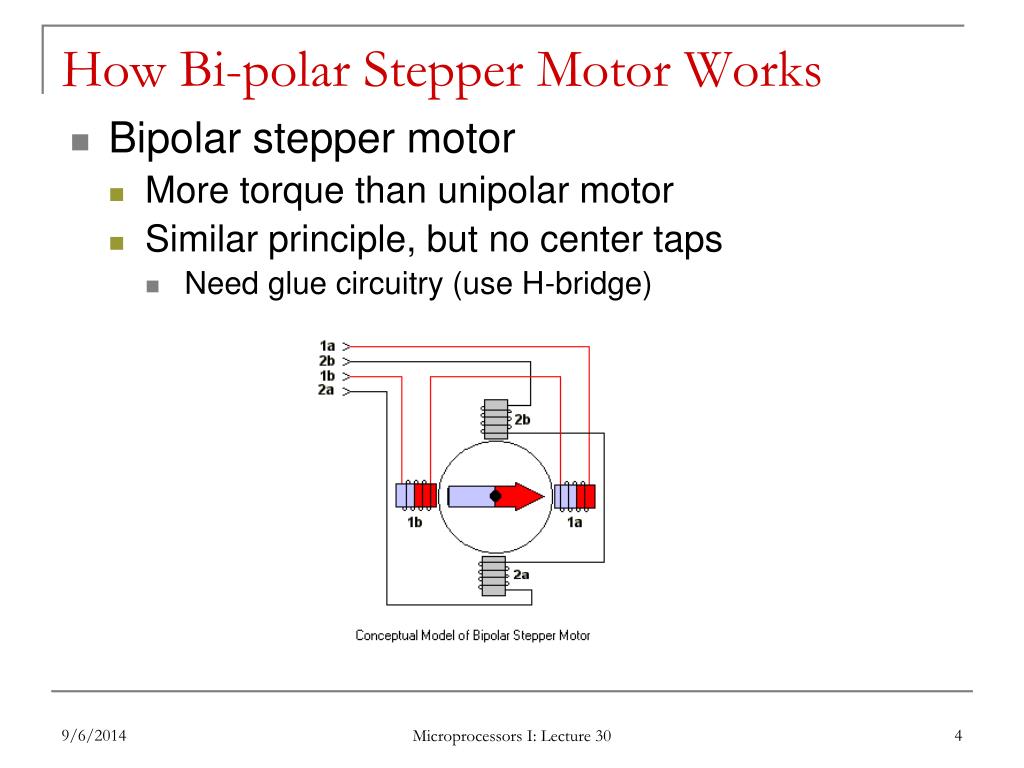 How Bi-polar Stepper Motor Works

Bipolar stepper motor

More torque than unipolar motor

Similar principle, but no center taps

Need glue circuitry (use H-bridge)

1a
2b
1b
2a
2b
1b
1a
2a

Conceptual Model of Bipolar Stepper Motor

9/6/2014

Microprocessors I: Lecture 30

4